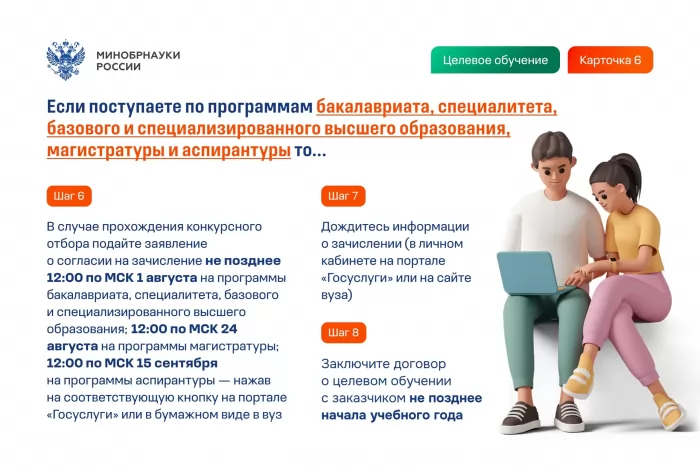 МИНОБРНАУКИ РОССИИ

Целевое обучение

Карточка 6

Если поступаете по программам бакалавриата, специалитета, базового и специализированного высшего образования, магистратуры и аспирантуры то...

Шаг 6

В случае прохождения конкурсного отбора подайте заявление о согласии на зачисление не позднее 12:00 по МСК 1 августа на программы бакалавриата, специалитета, базового и специализированного высшего образования; 12:00 по МСК 24 августа на программы магистратуры; 12:00 по МСК 15 сентября на программы аспирантуры — нажав на соответствующую кнопку на портале «Госуслуги» или в бумажном виде в вуз

Шаг 7

Дождитесь информации о зачислении (в личном кабинете на портале «Госуслуги» или на сайте вуза)

Шаг 8

Заключите договор о целевом обучении с заказчиком не позднее начала учебного года